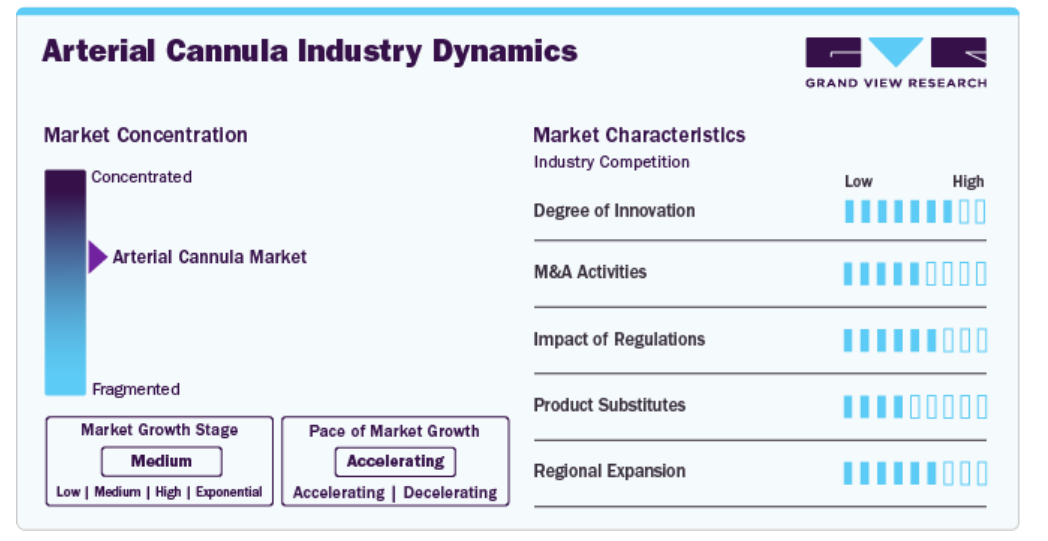 Arterial Cannula Industry Dynamics

GRAND VIEW RESEARCH

Market Concentration

Concentrated

Arterial Cannula Market

Fragmented

Market Growth Stage

Medium

Low | Medium | High | Exponential

Pace of Market Growth

Accelerating

Accelerating | Decelerating

Market Characteristics

Industry Competition

Low High

Degree of Innovation

M&A Activities

Impact of Regulations

Product Substitutes

Regional Expansion